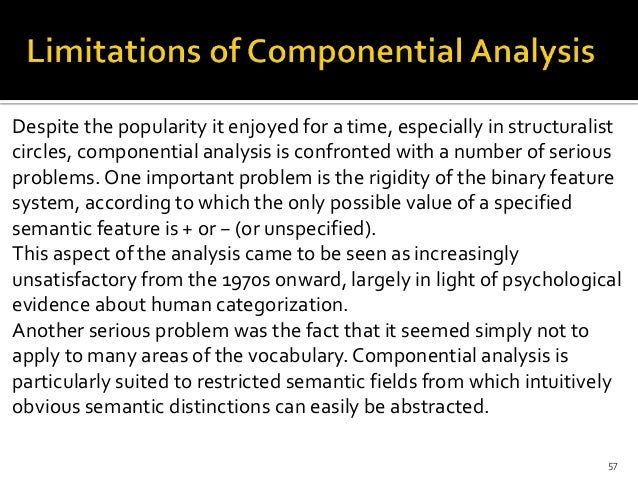 Limitations of Componential Analysis

Despite the popularity it enjoyed for a time, especially in structuralist circles, componential analysis is confronted with a number of serious problems. One important problem is the rigidity of the binary feature system, according to which the only possible value of a specified semantic feature is + or – (or unspecified).
This aspect of the analysis came to be seen as increasingly unsatisfactory from the 1970s onward, largely in light of psychological evidence about human categorization.
Another serious problem was the fact that it seemed simply not to apply to many areas of the vocabulary. Componential analysis is particularly suited to restricted semantic fields from which intuitively obvious semantic distinctions can easily be abstracted.

57